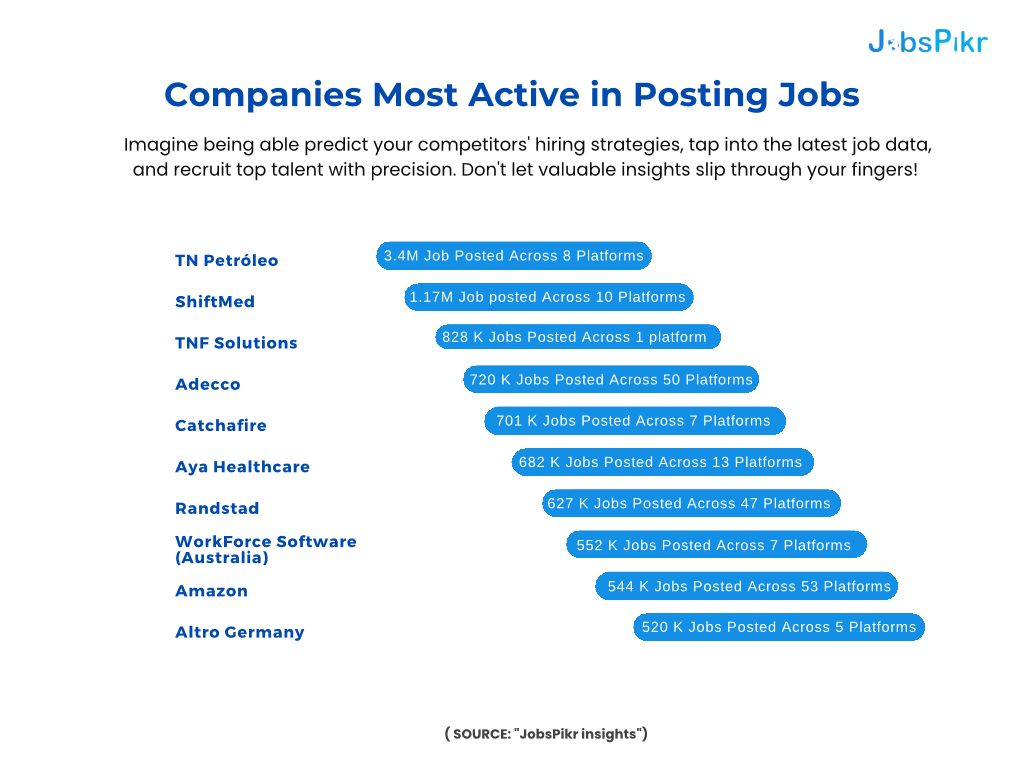 JobsPikr

Companies Most Active in Posting Jobs

Imagine being able predict your competitors' hiring strategies, tap into the latest job data, and recruit top talent with precision. Don't let valuable insights slip through your fingers!

TN Petróleo
3.4M Job Posted Across 8 Platforms

ShiftMed
1.17M Job posted Across 10 Platforms

TNF Solutions
828 K Jobs Posted Across 1 platform

Adecco
720 K Jobs Posted Across 50 Platforms

Catchafire
701 K Jobs Posted Across 7 Platforms

Aya Healthcare
682 K Jobs Posted Across 13 Platforms

Randstad
627 K Jobs Posted Across 47 Platforms

WorkForce Software (Australia)
552 K Jobs Posted Across 7 Platforms

Amazon
544 K Jobs Posted Across 53 Platforms

Altro Germany
520 K Jobs Posted Across 5 Platforms

( SOURCE: "JobsPikr insights")